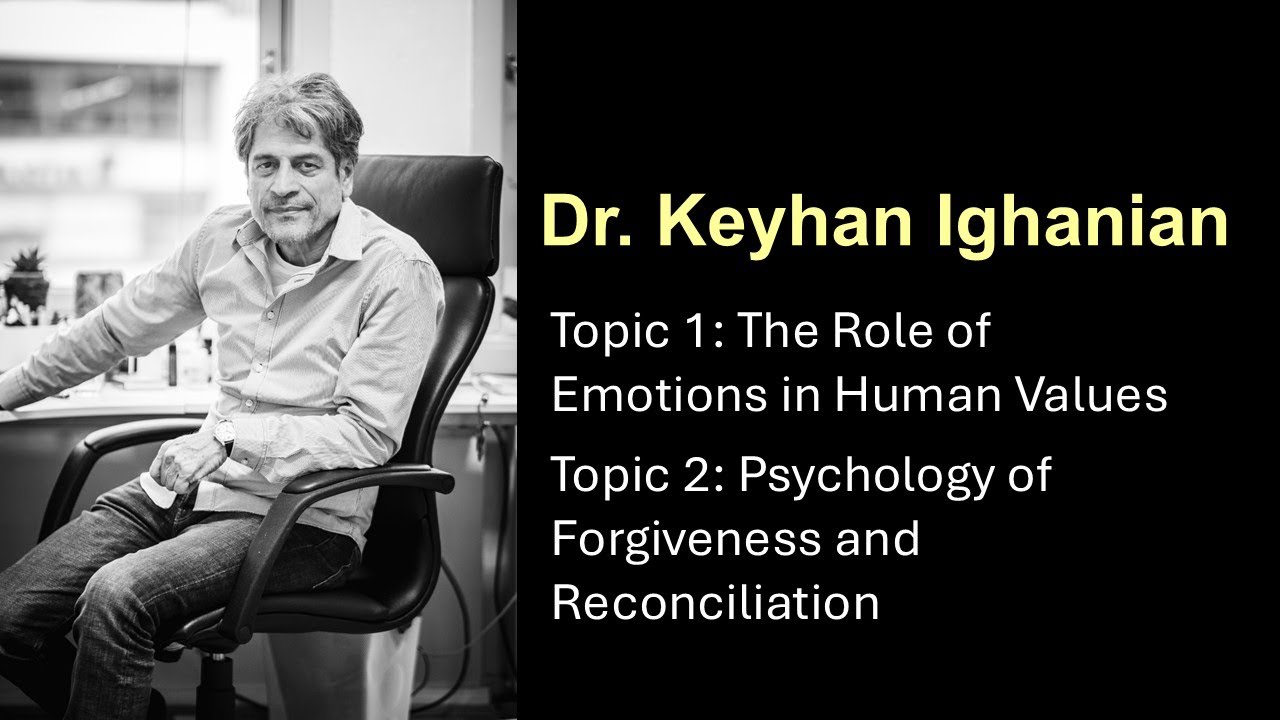 Dr. Keyhan Ighanian

Topic 1: The Role of Emotions in Human Values

Topic 2: Psychology of Forgiveness and Reconciliation